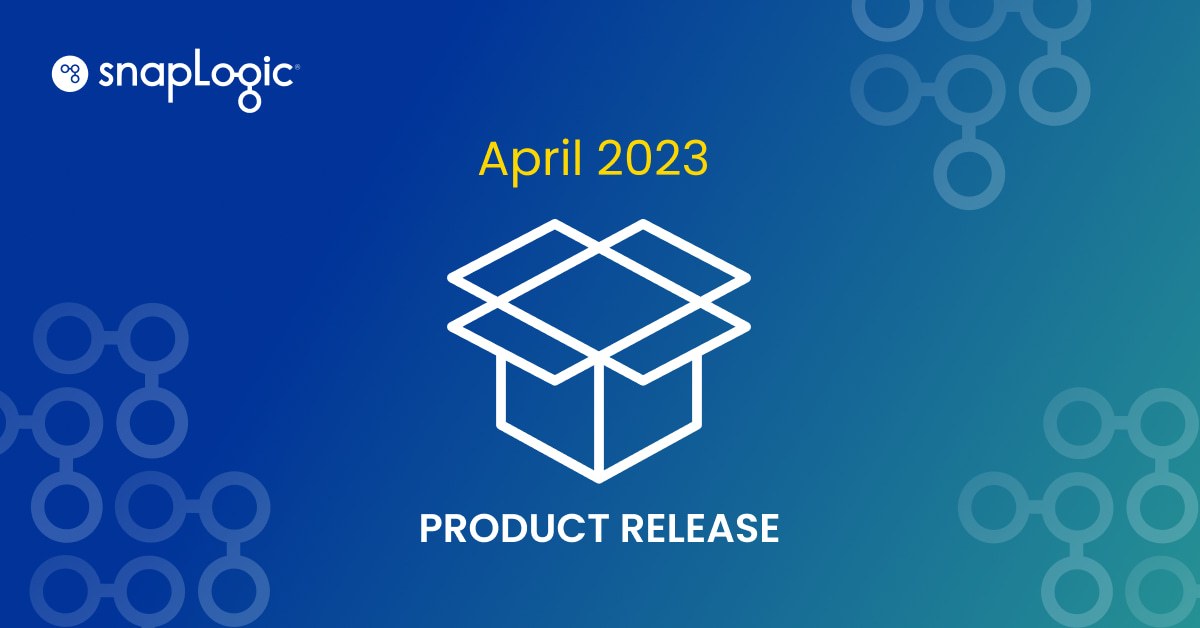 snapLogic®

April 2023

PRODUCT RELEASE